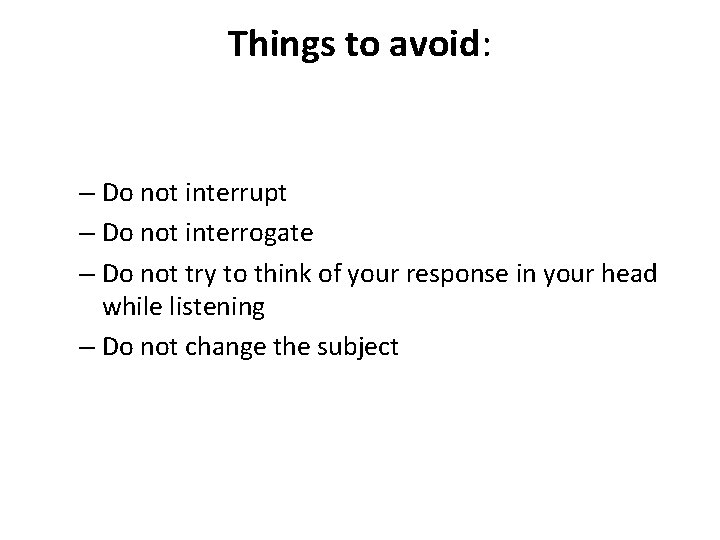 Things to avoid:

– Do not interrupt
– Do not interrogate
– Do not try to think of your response in your head while listening
– Do not change the subject